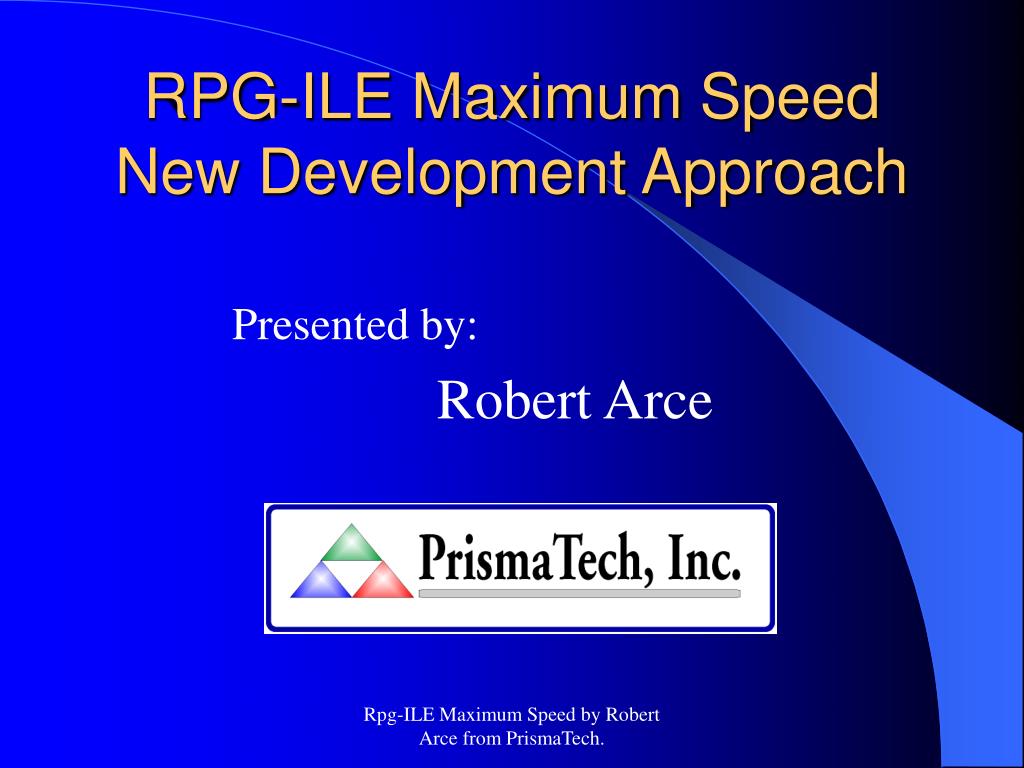 RPG-ILE Maximum Speed
New Development Approach

Presented by:

Robert Arce

PrismaTech, Inc.

Rpg-ILE Maximum Speed by Robert Arce from PrismaTech.